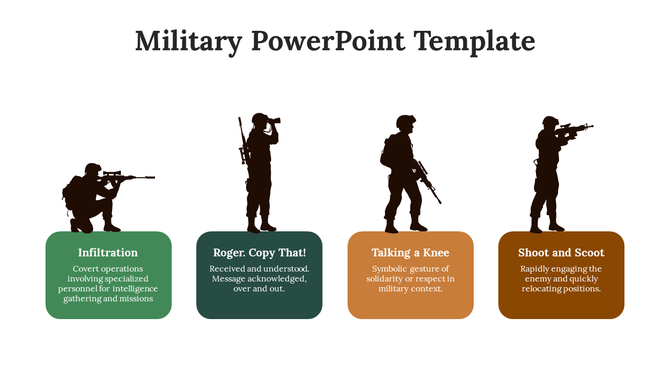 Military PowerPoint Template

Infiltration

Covert operations involving specialized personnel for intelligence gathering and missions

Roger. Copy That!

Received and understood. Message acknowledged, over and out.

Talking a Knee

Symbolic gesture of solidarity or respect in military context.

Shoot and Scoot

Rapidly engaging the enemy and quickly relocating positions.